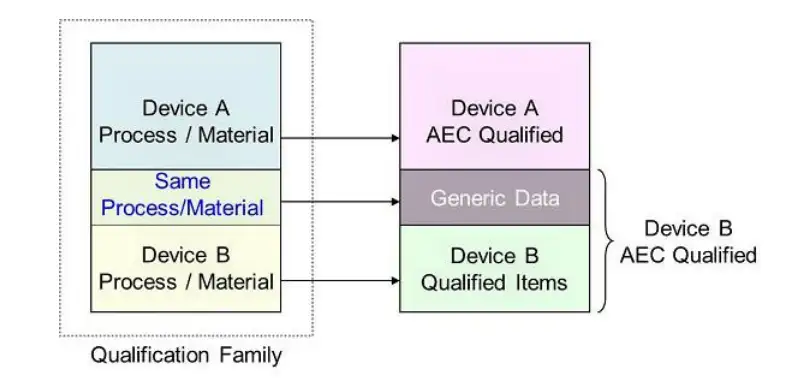 Device A
Process / Material

Same
Process/Material

Device B
Process / Material

Qualification Family

Device A
AEC Qualified

Generic Data

Device B
Qualified Items

Device B
AEC Qualified